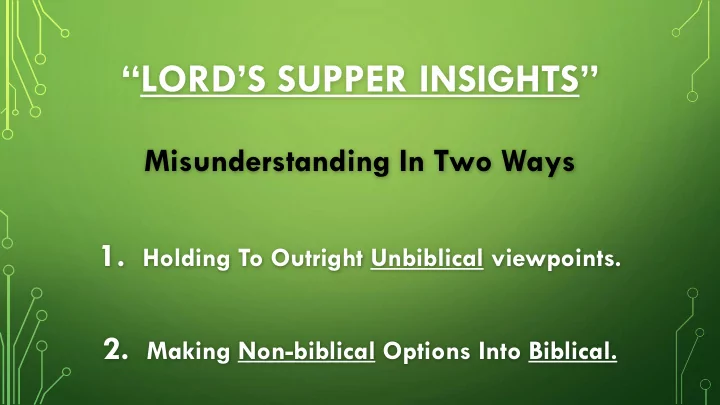 “LORD’S SUPPER INSIGHTS”

Misunderstanding In Two Ways

1. Holding To Outright Unbiblical viewpoints.

2. Making Non-biblical Options Into Biblical.